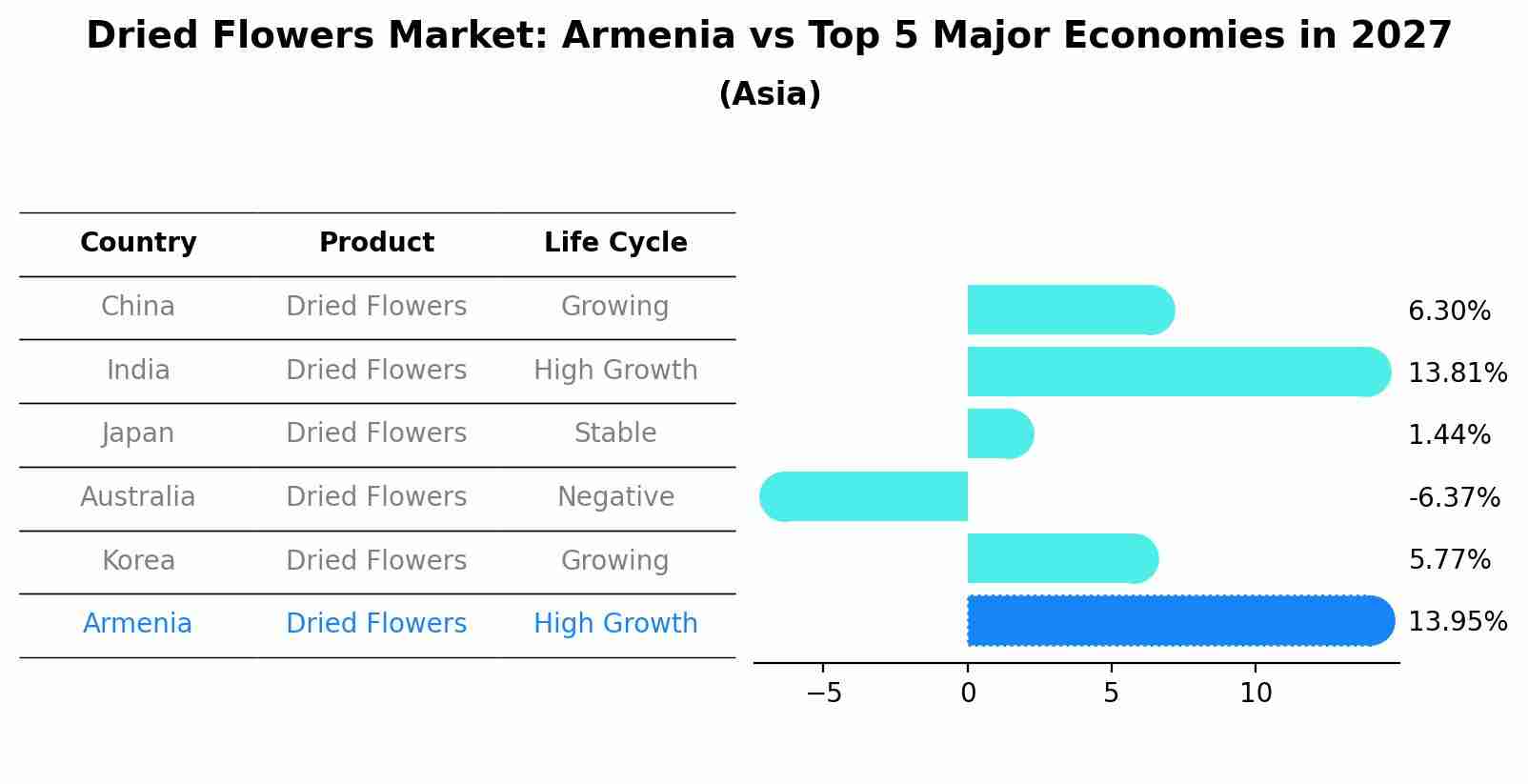 Dried Flowers Market: Armenia vs Top 5 Major Economies in 2027
(Asia)

| Country | Product | Life Cycle |
|---|---|---|
| China | Dried Flowers | Growing |
| India | Dried Flowers | High Growth |
| Japan | Dried Flowers | Stable |
| Australia | Dried Flowers | Negative |
| Korea | Dried Flowers | Growing |
| Armenia | Dried Flowers | High Growth |

6.30%
13.81%
1.44%
-6.37%
5.77%
13.95%

−5 0 5 10